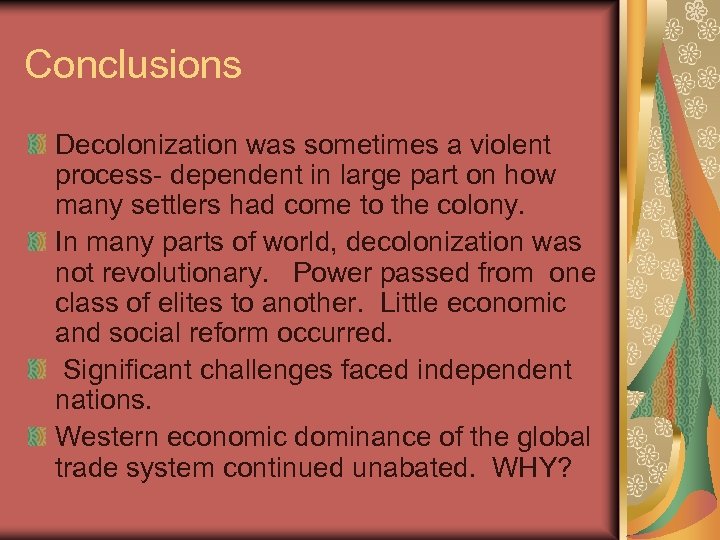 Conclusions

Decolonization was sometimes a violent process- dependent in large part on how many settlers had come to the colony.

In many parts of world, decolonization was not revolutionary. Power passed from one class of elites to another. Little economic and social reform occurred.

Significant challenges faced independent nations.

Western economic dominance of the global trade system continued unabated. WHY?